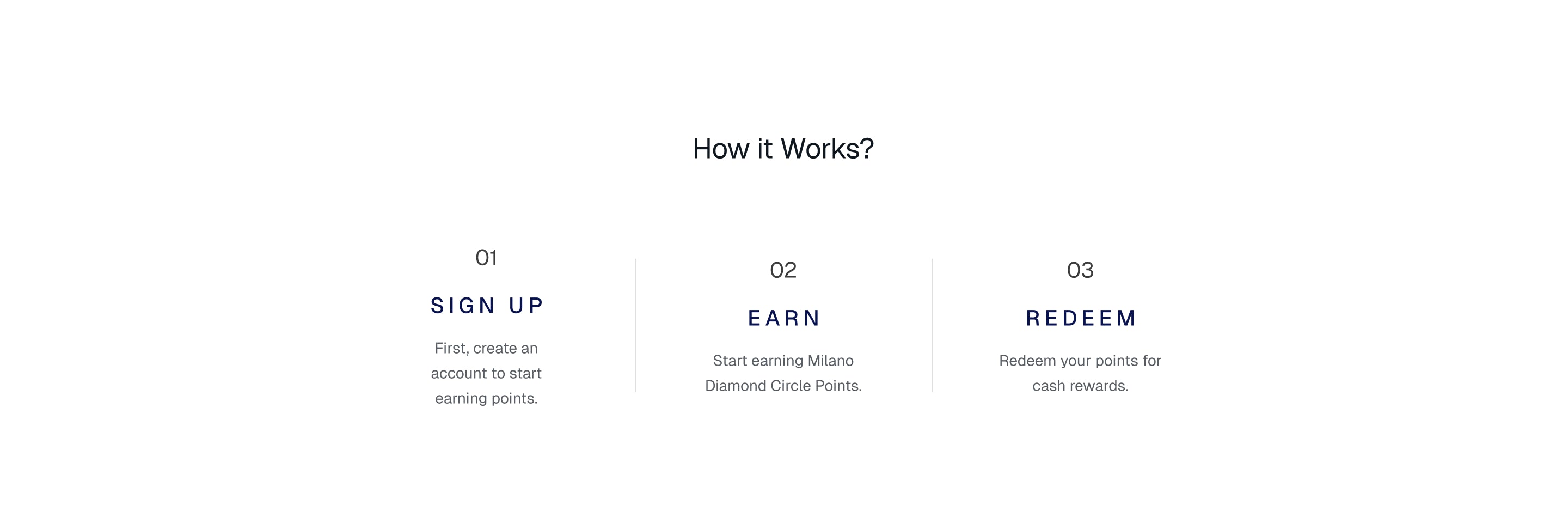 How it Works?

01

SIGN UP

First, create an account to start earning points.

02

EARN

Start earning Milano Diamond Circle Points.

03

REDEEM

Redeem your points for cash rewards.